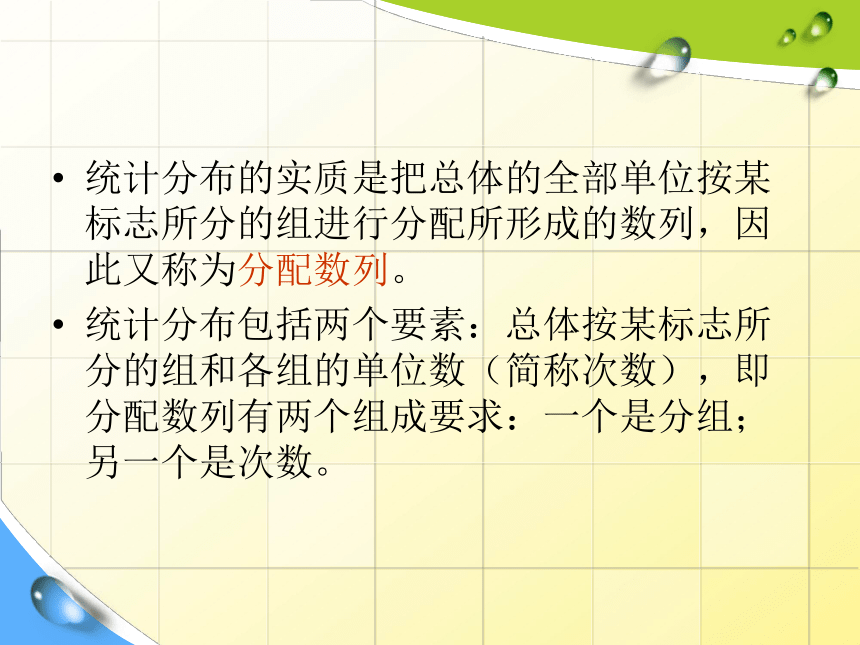 • 统计分布的实质是把总体的全部单位按某标志所分的组进行分配所形成的数列，因此又称为分配数列。

• 统计分布包括两个要素：总体按某标志所分的组和各组的单位数（简称次数），即分配数列有两个组成要求：一个是分组；另一个是次数。